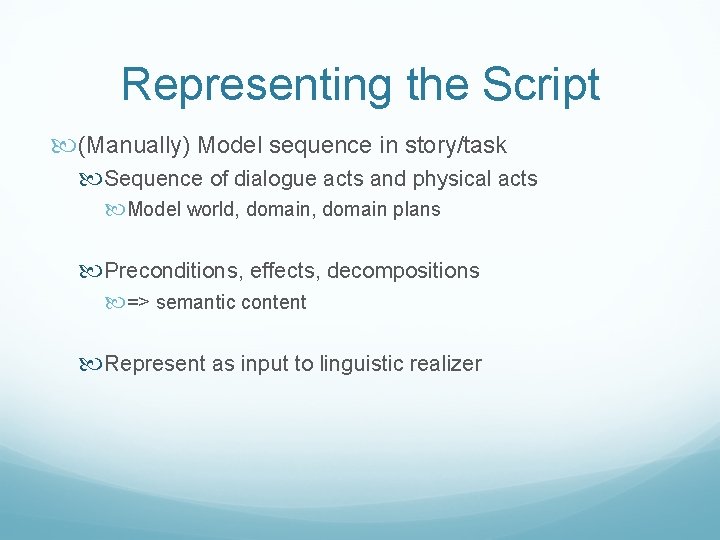 Representing the Script

(Manually) Model sequence in story/task

Sequence of dialogue acts and physical acts

Model world, domain, domain plans

Preconditions, effects, decompositions

=> semantic content

Represent as input to linguistic realizer